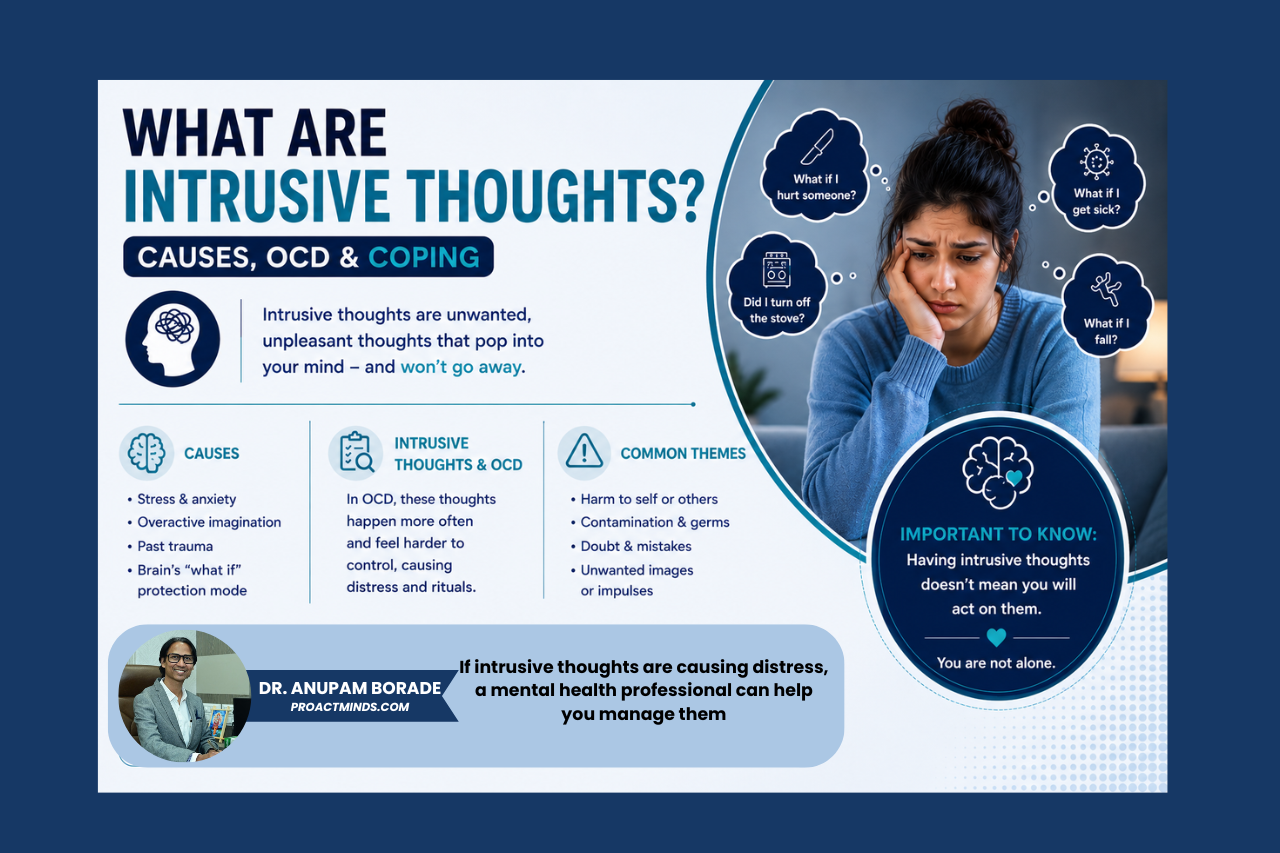 WHAT ARE INTRUSIVE THOUGHTS?

CAUSES, OCD & COPING

Intrusive thoughts are unwanted, unpleasant thoughts that pop into your mind – and won't go away.

What if I hurt someone?

What if I get sick?

Did I turn off the stove?

What if I fall?

CAUSES
• Stress & anxiety
• Overactive imagination
• Past trauma
• Brain's "what if" protection mode

INTRUSIVE THOUGHTS & OCD
In OCD, these thoughts happen more often and feel harder to control, causing distress and rituals.

COMMON THEMES
• Harm to self or others
• Contamination & germs
• Doubt & mistakes
• Unwanted images or impulses

IMPORTANT TO KNOW:
Having intrusive thoughts doesn't mean you will act on them.

You are not alone.

DR. ANUPAM BORADE
PROACTMINDS.COM

If intrusive thoughts are causing distress, a mental health professional can help you manage them